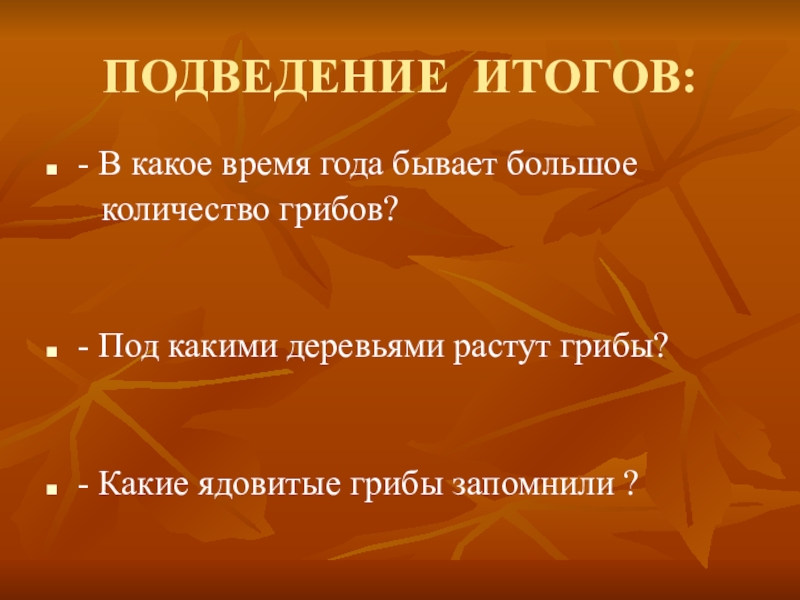 ПОДВЕДЕНИЕ ИТОГОВ:

- В какое время года бывает большое количество грибов?

- Под какими деревьями растут грибы?

- Какие ядовитые грибы запомнили ?